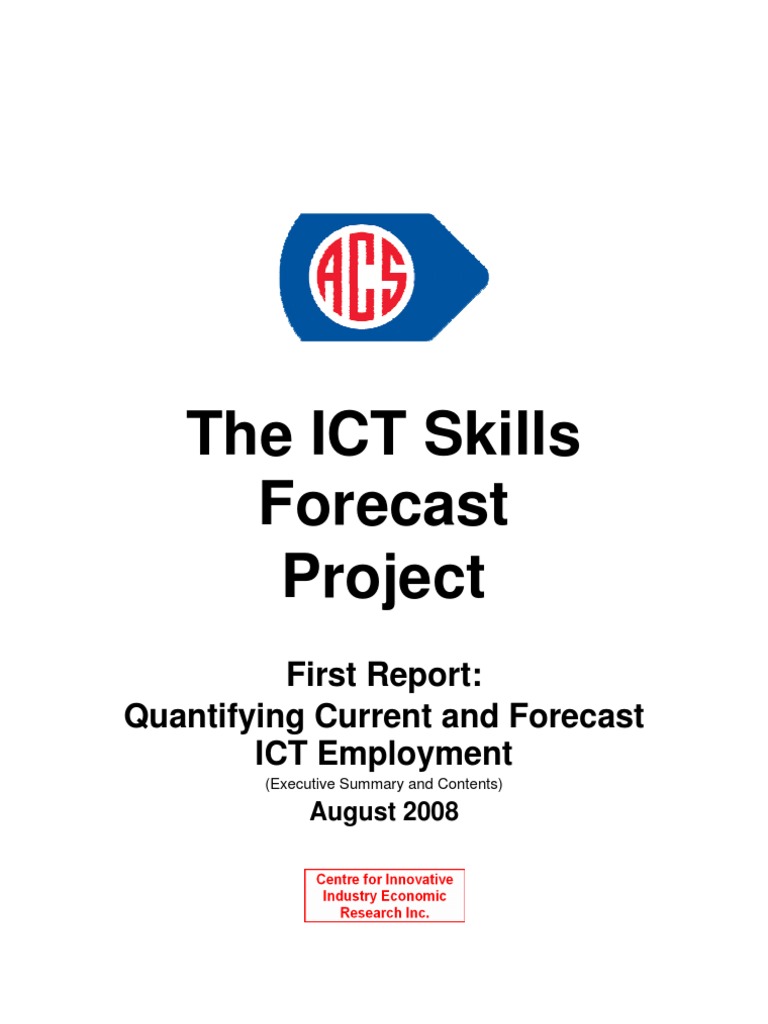 ACS

The ICT Skills Forecast Project

First Report:
Quantifying Current and Forecast ICT Employment
(Executive Summary and Contents)
August 2008

Centre for Innovative Industry Economic Research Inc.